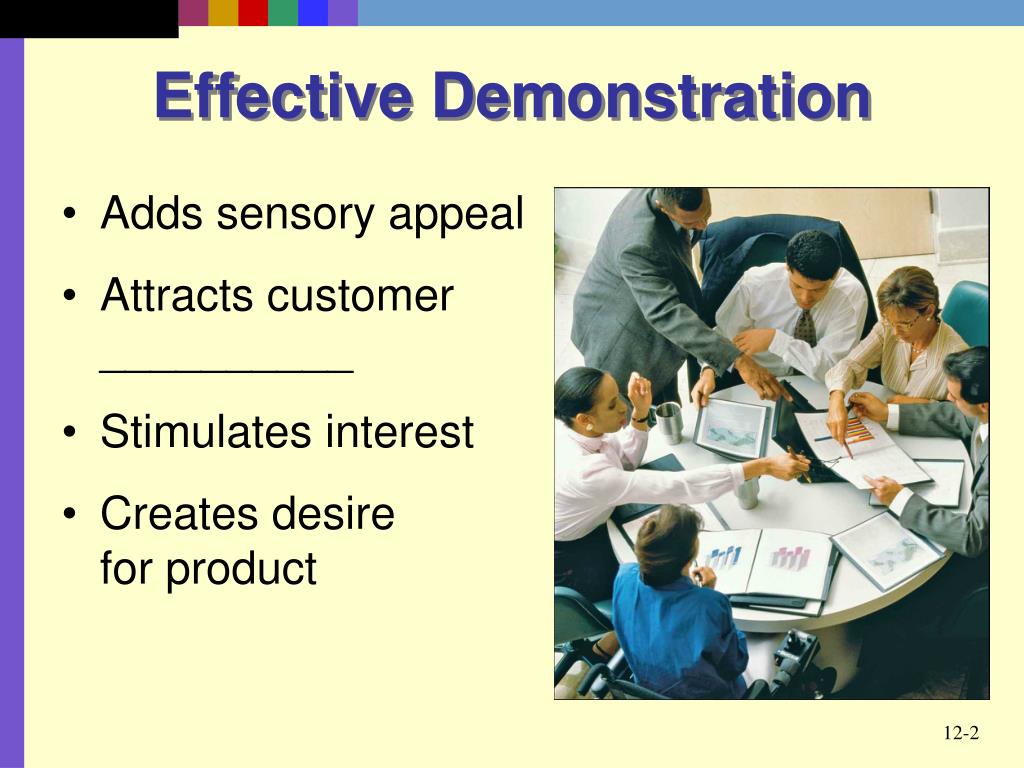 Effective Demonstration

• Adds sensory appeal
• Attracts customer __________
• Stimulates interest
• Creates desire for product

12-2